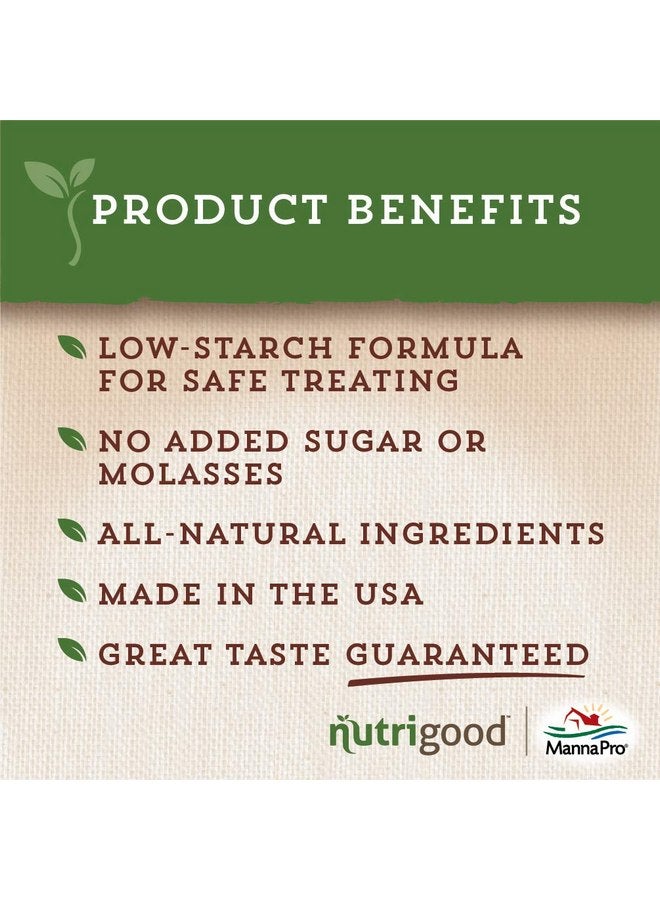 PRODUCT BENEFITS

LOW-STARCH FORMULA FOR SAFE TREATING

NO ADDED SUGAR OR MOLASSES

ALL-NATURAL INGREDIENTS

MADE IN THE USA

GREAT TASTE GUARANTEED

nutrigood™

MannaPro®